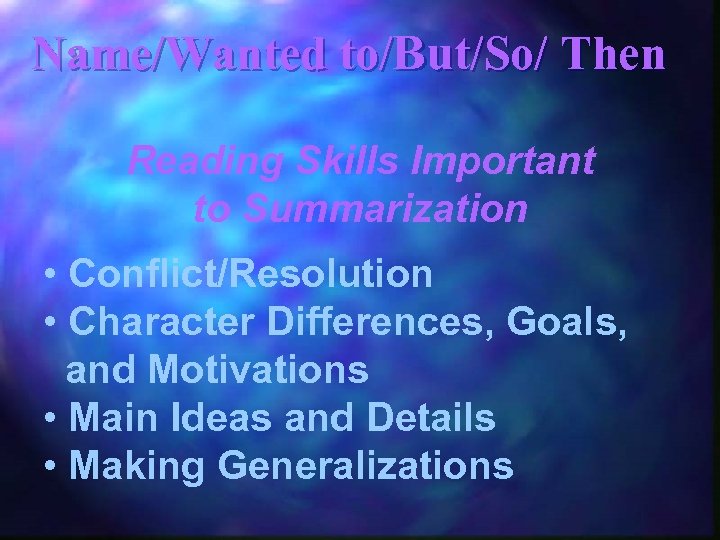 Name/Wanted to/But/So/ Then

Reading Skills Important to Summarization

• Conflict/Resolution
• Character Differences, Goals, and Motivations
• Main Ideas and Details
• Making Generalizations